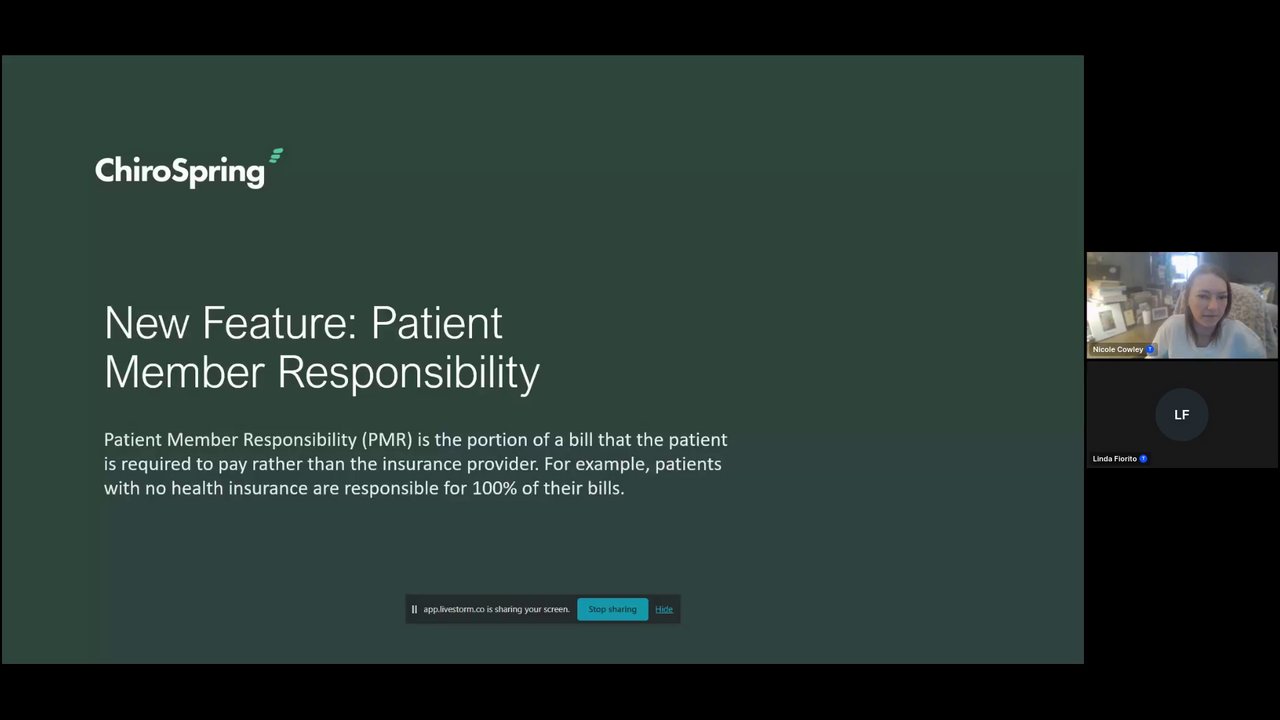 ChiroSpring

New Feature: Patient Member Responsibility

Patient Member Responsibility (PMR) is the portion of a bill that the patient is required to pay rather than the insurance provider. For example, patients with no health insurance are responsible for 100% of their bills.

app.livestorm.co is sharing your screen. Stop sharing Hide

Nicole Cowley

LF

Linda Fiorito